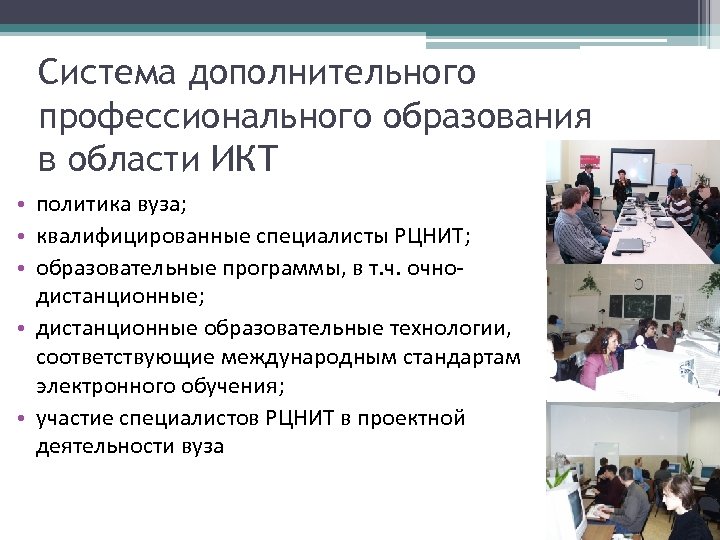 Система дополнительного профессионального образования в области ИКТ

• политика вуза;
• квалифицированные специалисты РЦНИТ;
• образовательные программы, в т.ч. очно-дистанционные;
• дистанционные образовательные технологии, соответствующие международным стандартам электронного обучения;
• участие специалистов РЦНИТ в проектной деятельности вуза